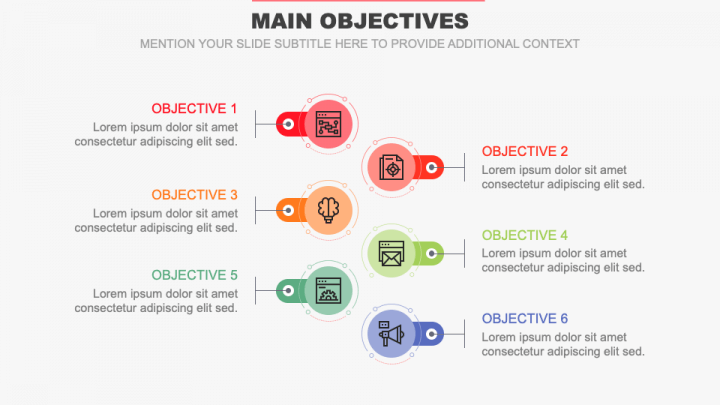 MAIN OBJECTIVES

MENTION YOUR SLIDE SUBTITLE HERE TO PROVIDE ADDITIONAL CONTEXT

OBJECTIVE 1
Lorem ipsum dolor sit amet consectetur adipiscing elit sed.

OBJECTIVE 2
Lorem ipsum dolor sit amet consectetur adipiscing elit sed.

OBJECTIVE 3
Lorem ipsum dolor sit amet consectetur adipiscing elit sed.

OBJECTIVE 4
Lorem ipsum dolor sit amet consectetur adipiscing elit sed.

OBJECTIVE 5
Lorem ipsum dolor sit amet consectetur adipiscing elit sed.

OBJECTIVE 6
Lorem ipsum dolor sit amet consectetur adipiscing elit sed.